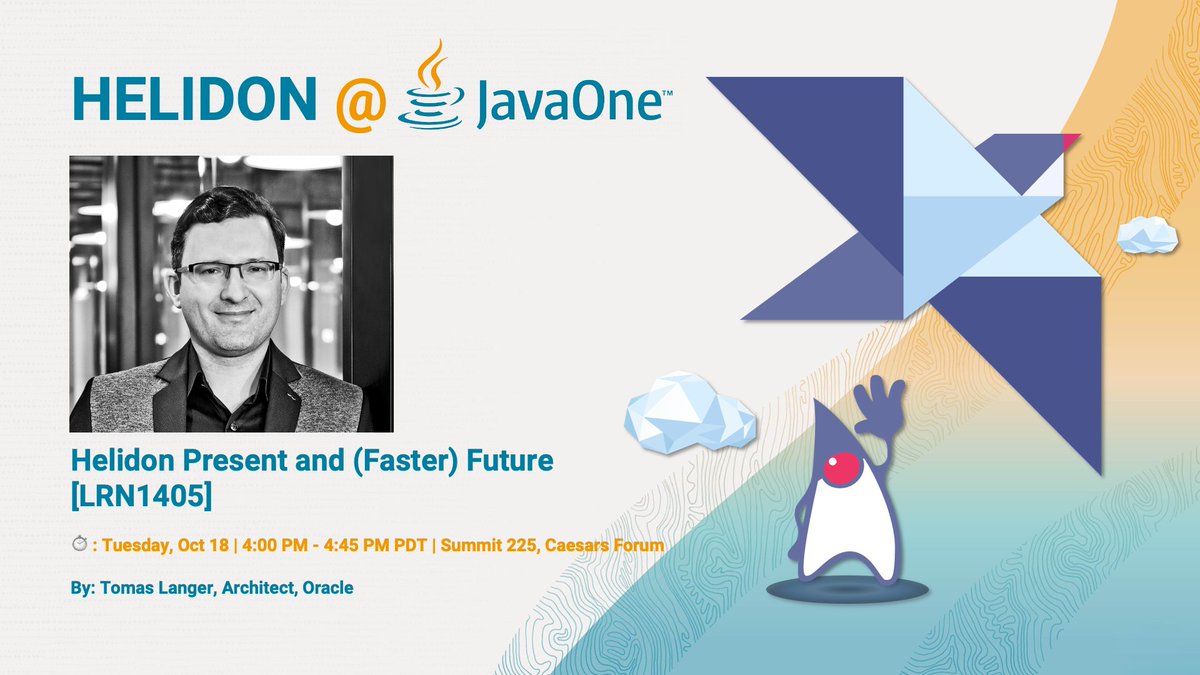 HELIDON @ JavaOne™

Helidon Present and (Faster) Future [LRN1405]

⏱ : Tuesday, Oct 18 | 4:00 PM - 4:45 PM PDT | Summit 225, Caesars Forum

By: Tomas Langer, Architect, Oracle